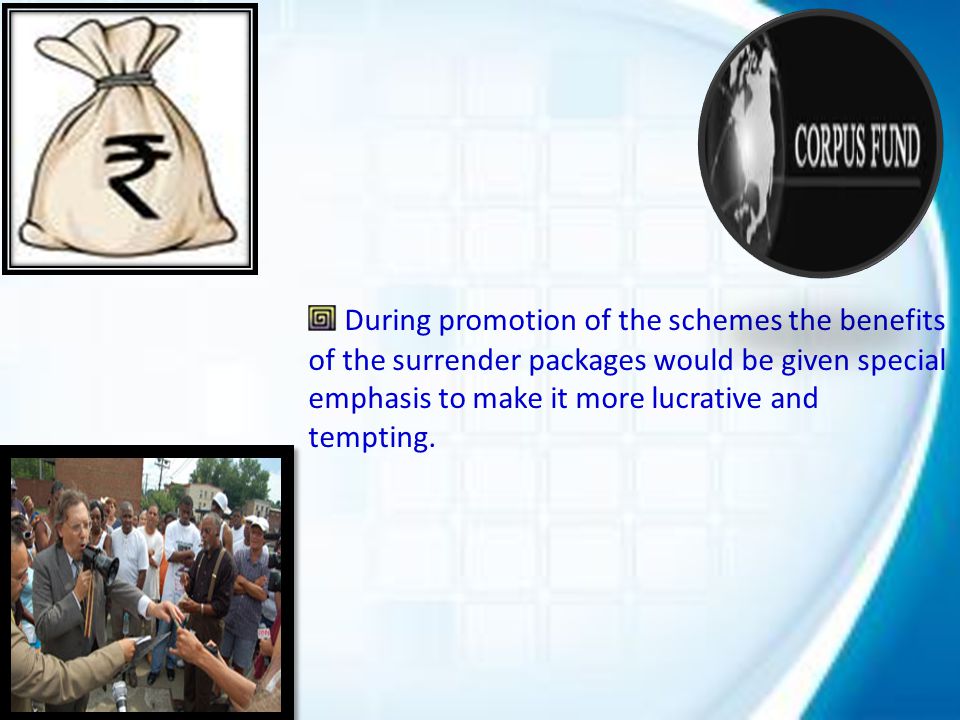 ₹

CORPUS FUND

During promotion of the schemes the benefits of the surrender packages would be given special emphasis to make it more lucrative and tempting.